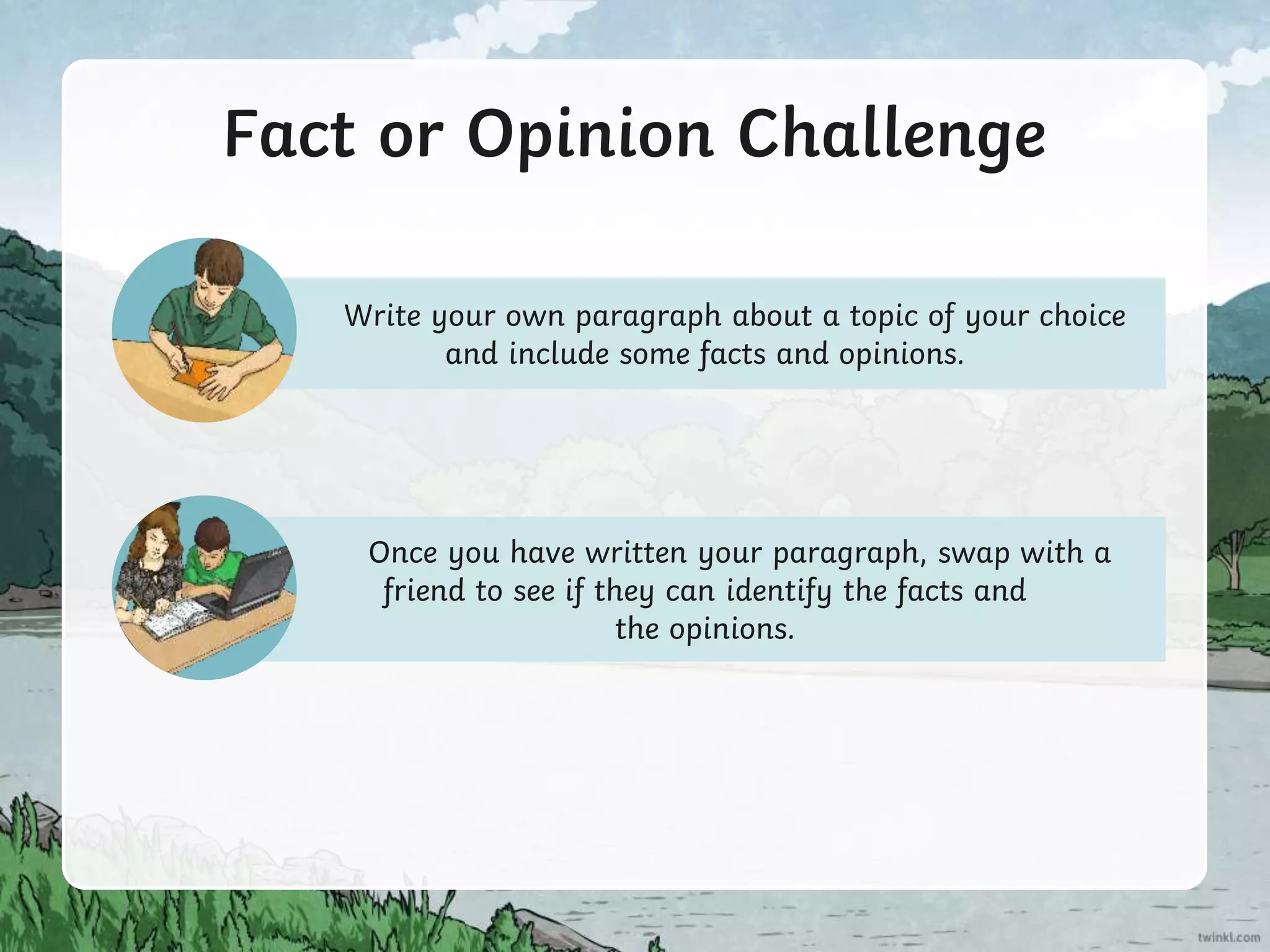 Fact or Opinion Challenge

Write your own paragraph about a topic of your choice and include some facts and opinions.

Once you have written your paragraph, swap with a friend to see if they can identify the facts and the opinions.

twinkl.com